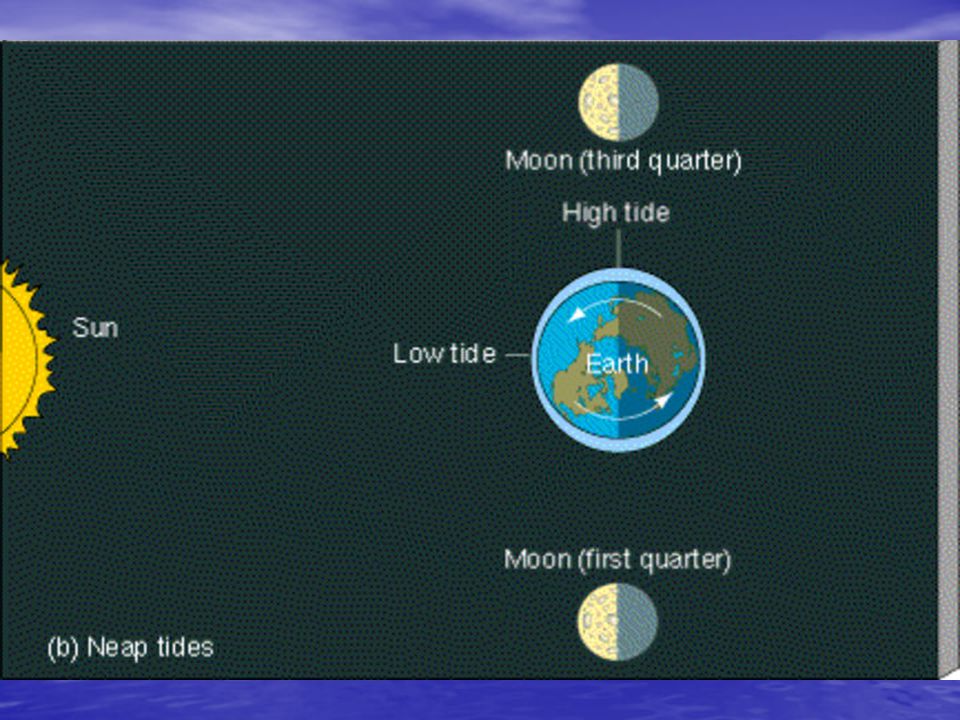 Moon (third quarter)

High tide

Sun

Low tide

Earth

Moon (first quarter)

(b) Neap tides